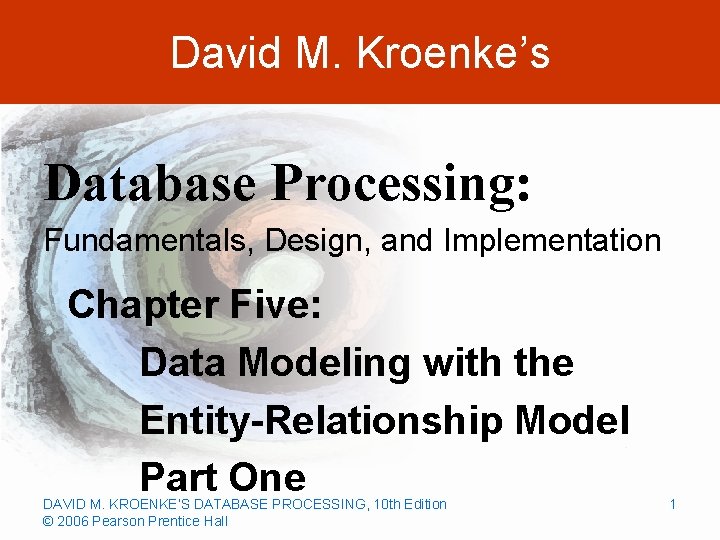 David M. Kroenke's

Database Processing:

Fundamentals, Design, and Implementation

Chapter Five:

Data Modeling with the Entity-Relationship Model Part One

DAVID M. KROENKE'S DATABASE PROCESSING, 10th Edition
© 2006 Pearson Prentice Hall

1